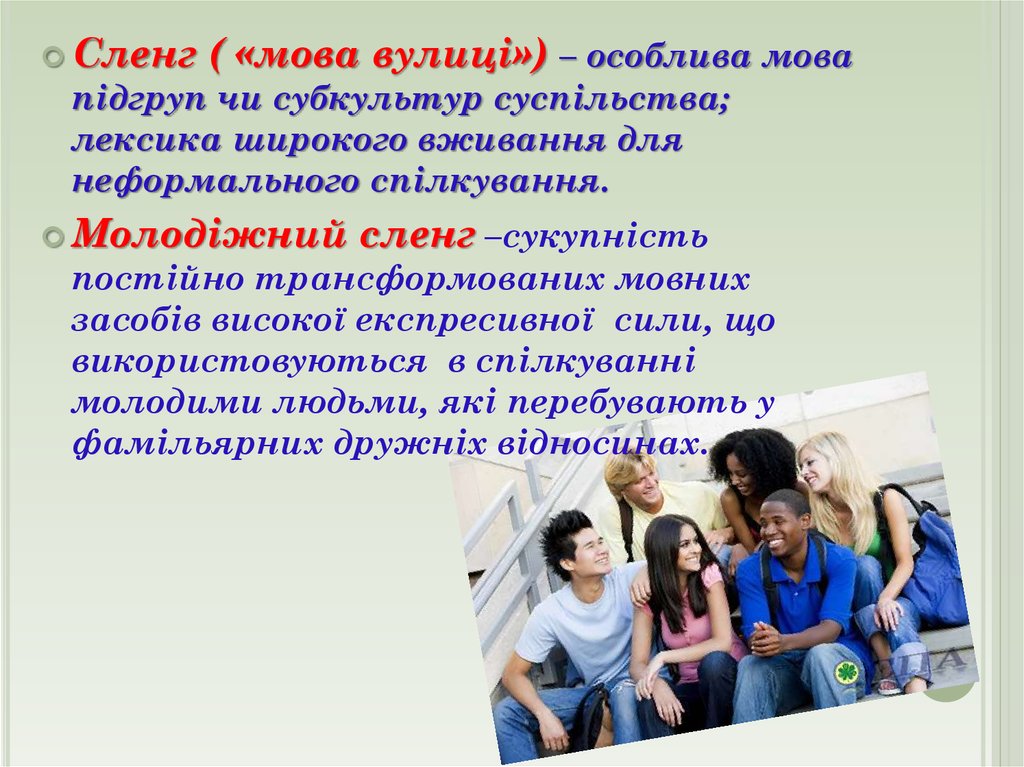 Сленг ( «мова вулиці») – особлива мова підгруп чи субкультур суспільства; лексика широкого вживання для неформального спілкування.

Молодіжний сленг –сукупність постійно трансформованих мовних засобів високої експресивної сили, що використовуються в спілкуванні молодими людьми, які перебувають у фамільярних дружніх відносинах.